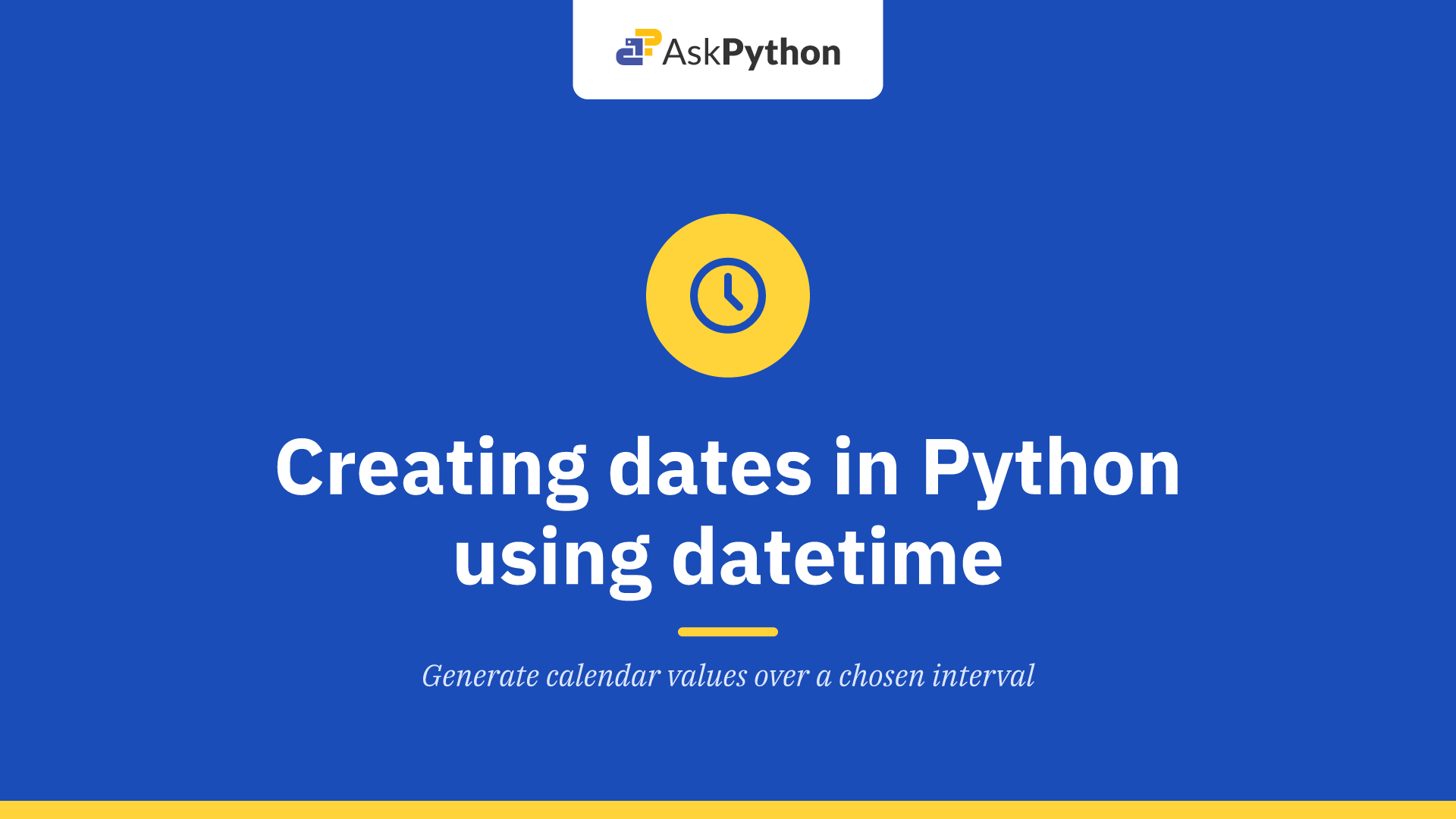 AskPython

Creating dates in Python using datetime

Generate calendar values over a chosen interval